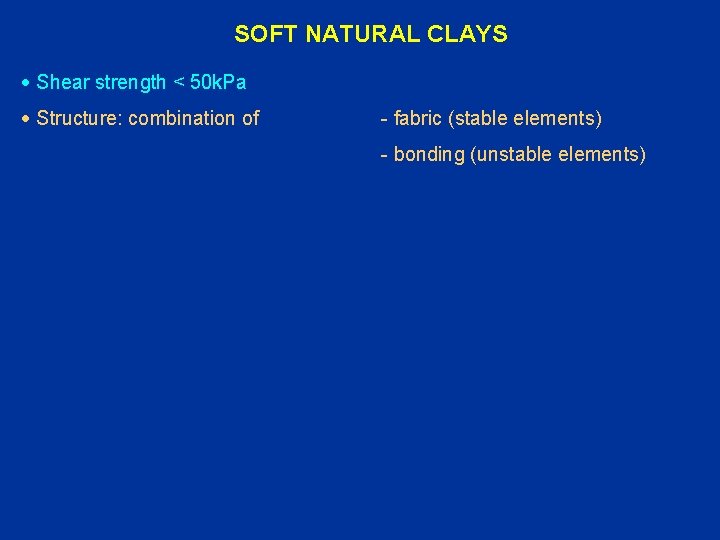 SOFT NATURAL CLAYS

• Shear strength < 50kPa

• Structure: combination of

- fabric (stable elements)

- bonding (unstable elements)